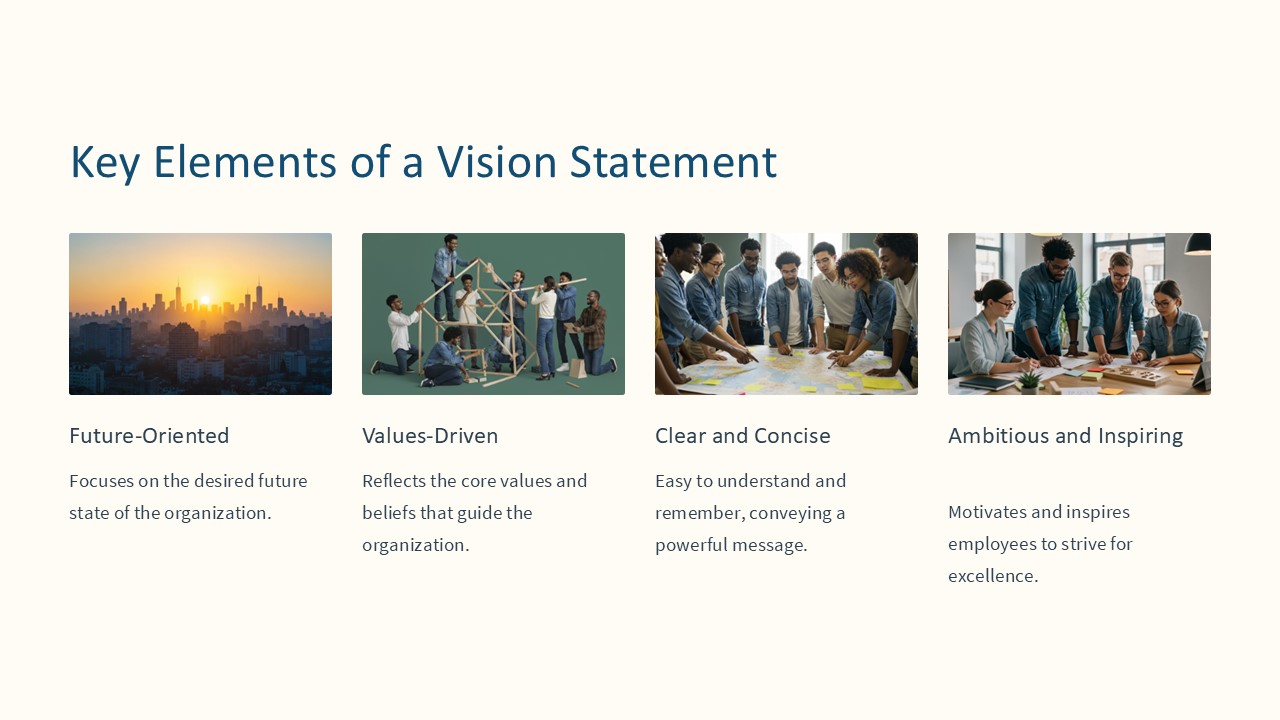 Key Elements of a Vision Statement

Future-Oriented

Focuses on the desired future state of the organization.

Values-Driven

Reflects the core values and beliefs that guide the organization.

Clear and Concise

Easy to understand and remember, conveying a powerful message.

Ambitious and Inspiring

Motivates and inspires employees to strive for excellence.